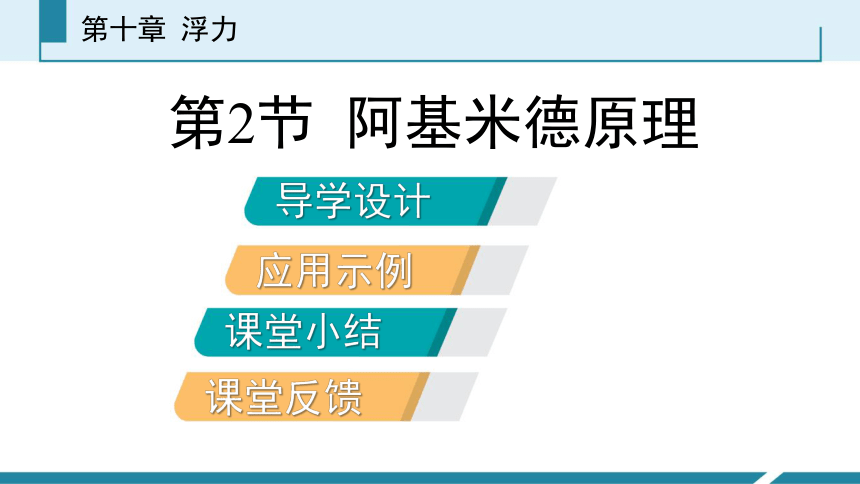 第十章 浮力

第2节 阿基米德原理

导学设计

应用示例

课堂小结

课堂反馈